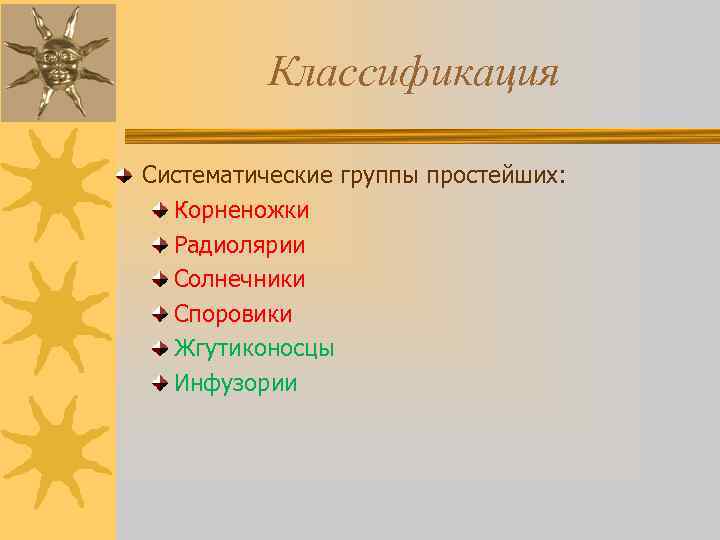 Классификация

Систематические группы простейших:

Корненожки
Радиолярии
Солнечники
Споровики
Жгутиконосцы
Инфузории